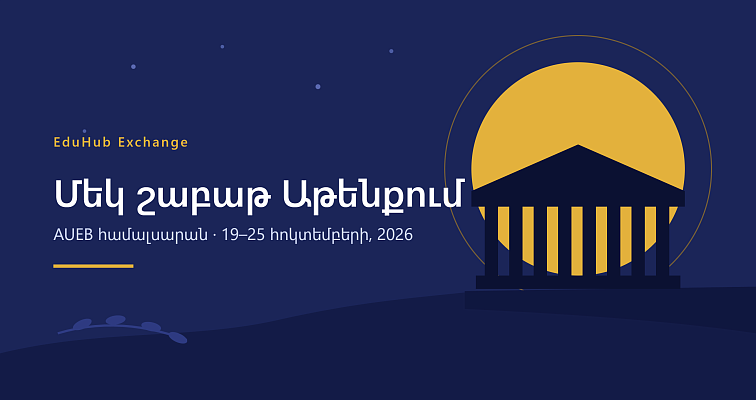 EduHub Exchange

Մեկ շաբաթ Աթենքում

AUEB համալսարան · 19–25 հոկտեմբերի, 2026